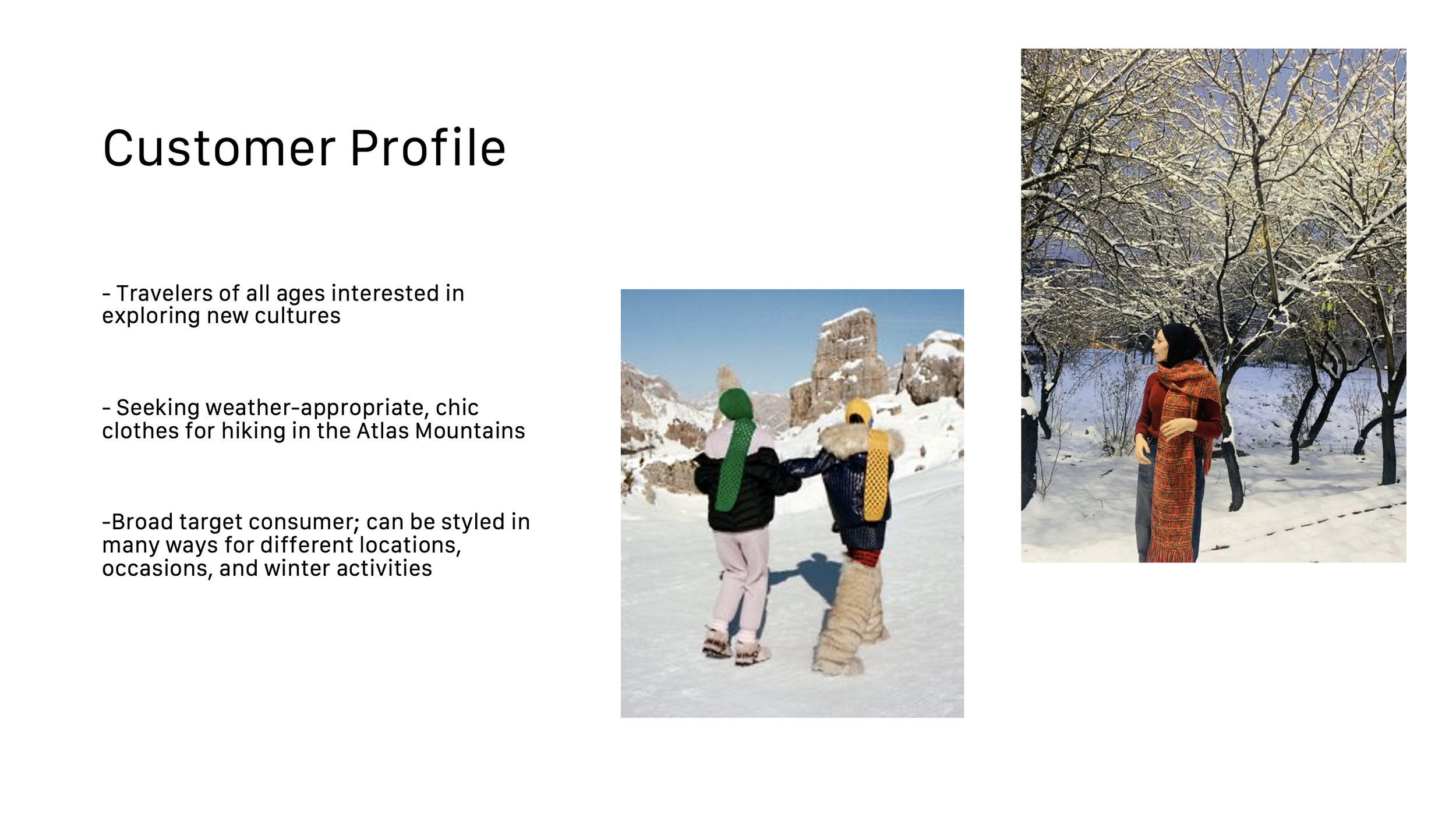 Customer Profile

- Travelers of all ages interested in exploring new cultures

- Seeking weather-appropriate, chic clothes for hiking in the Atlas Mountains

-Broad target consumer; can be styled in many ways for different locations, occasions, and winter activities